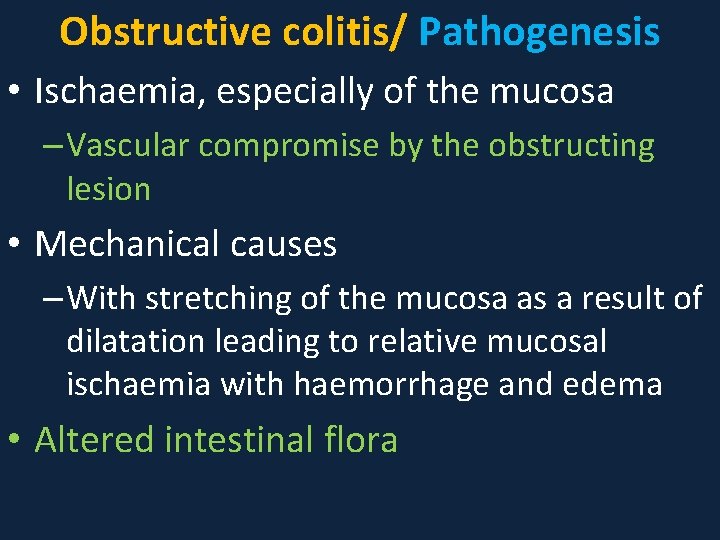 Obstructive colitis/ Pathogenesis

• Ischaemia, especially of the mucosa
– Vascular compromise by the obstructing lesion

• Mechanical causes
– With stretching of the mucosa as a result of dilatation leading to relative mucosal ischaemia with haemorrhage and edema

• Altered intestinal flora